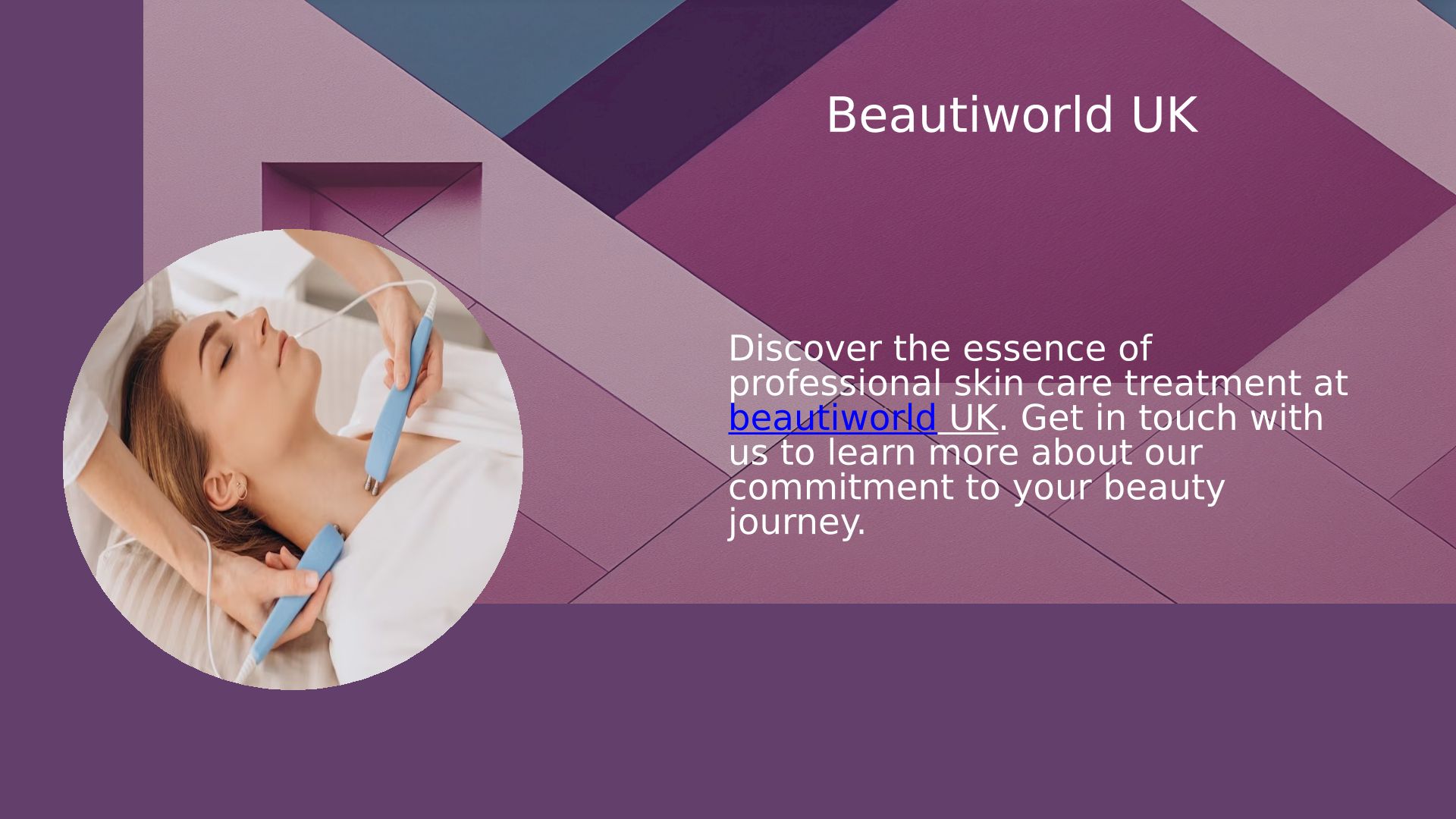 Beautiworld UK

Discover the essence of professional skin care treatment at beautiworld UK. Get in touch with us to learn more about our commitment to your beauty journey.